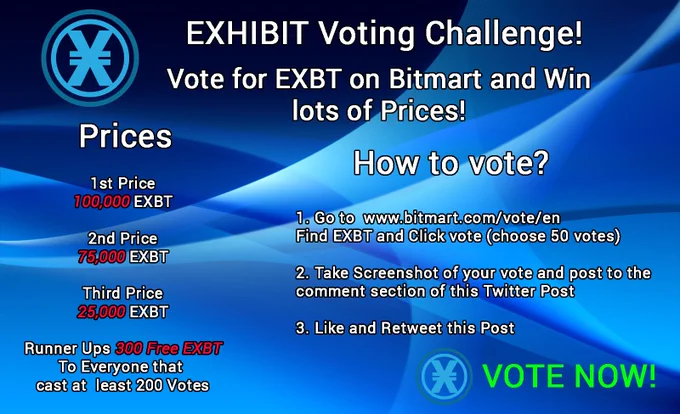 EXHIBIT Voting Challenge!

Vote for EXBT on Bitmart and Win lots of Prices!

Prices

1st Price
100,000 EXBT

2nd Price
75,000 EXBT

Third Price
25,000 EXBT

Runner Ups 300 Free EXBT
To Everyone that cast at least 200 Votes

How to vote?

1. Go to www.bitmart.com/vote/en
Find EXBT and Click vote (choose 50 votes)

2. Take Screenshot of your vote and post to the comment section of this Twitter Post

3. Like and Retweet this Post

VOTE NOW!